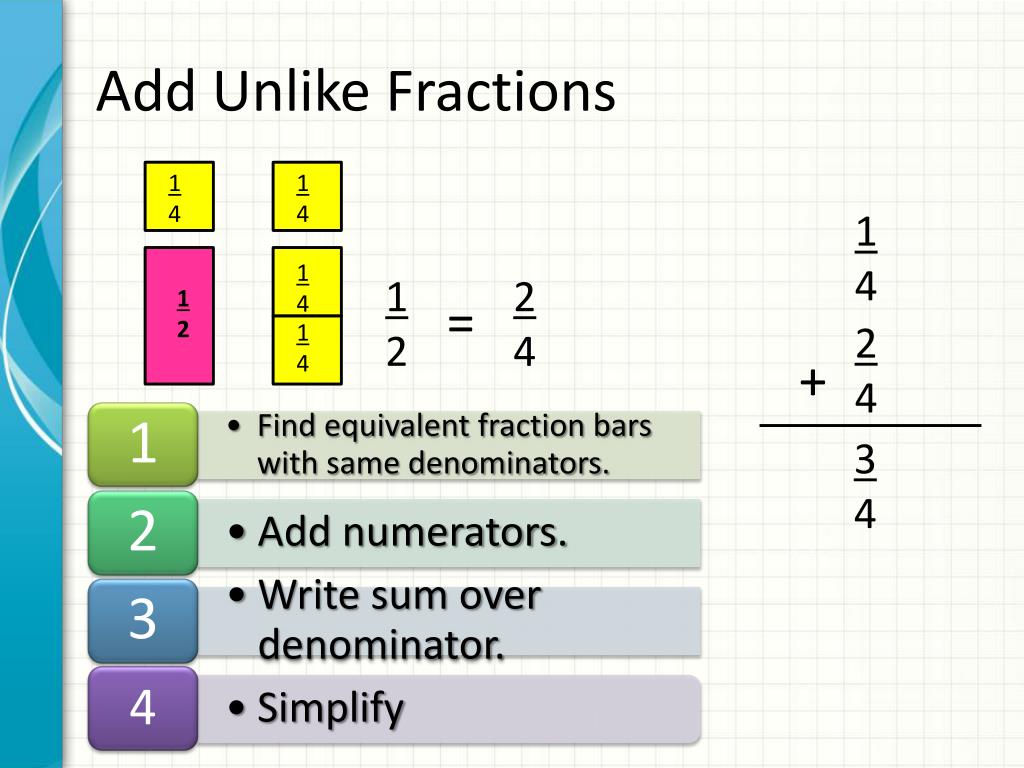 Add Unlike Fractions

$\frac{1}{4}$

$\frac{1}{4}$

$\frac{1}{2}$

$\frac{1}{4}$

$\frac{1}{4}$

$\frac{1}{2} = \frac{2}{4}$

$\frac{1}{4}$

$+ \frac{2}{4}$

$\frac{3}{4}$

1
• Find equivalent fraction bars with same denominators.

2
• Add numerators.

3
• Write sum over denominator.

4
• Simplify